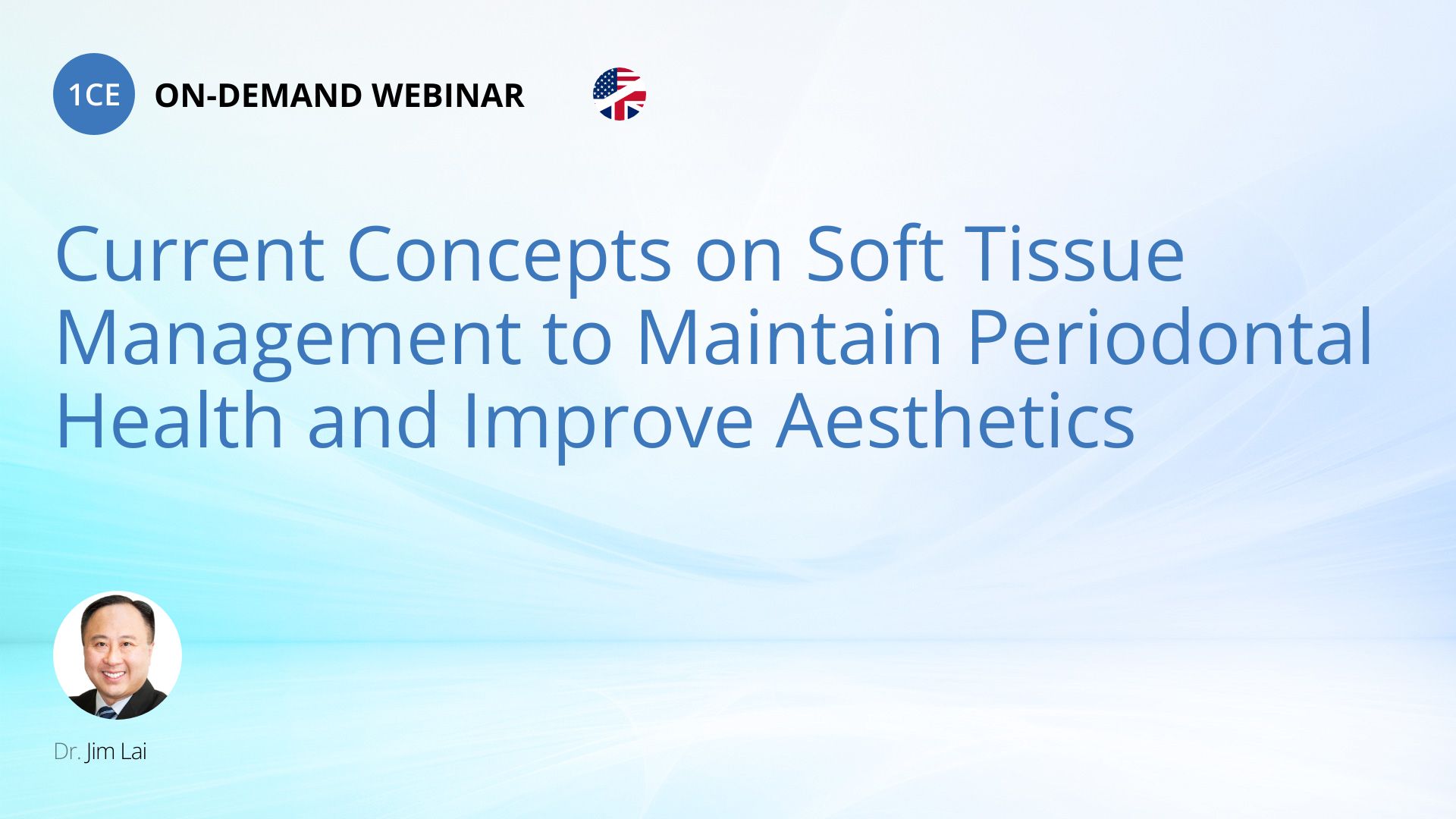 1CE ON-DEMAND WEBINAR

Current Concepts on Soft Tissue Management to Maintain Periodontal Health and Improve Aesthetics

Dr. Jim Lai